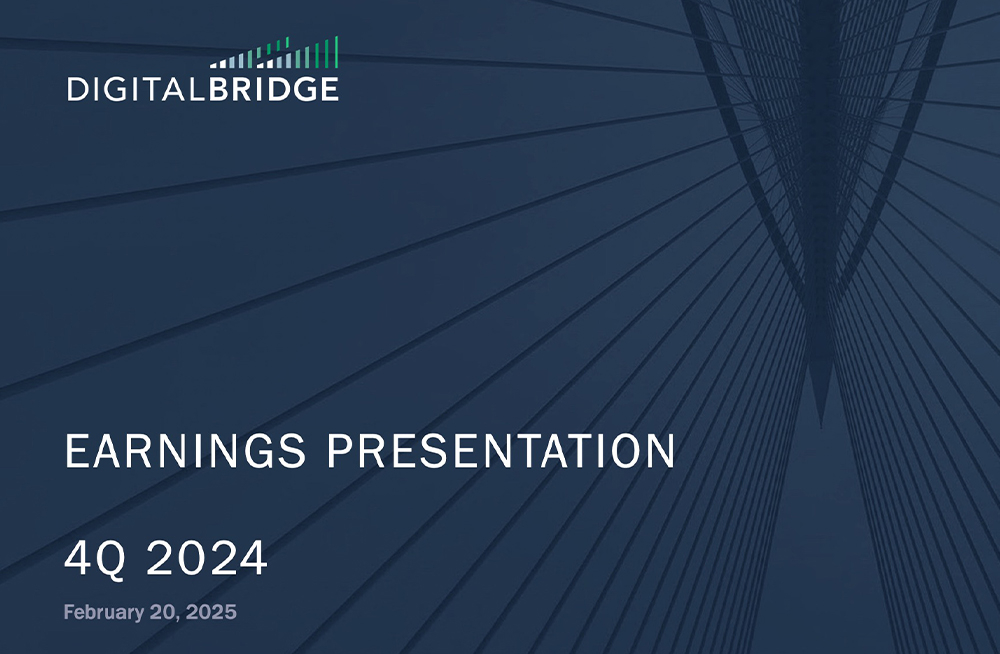 DIGITALBRIDGE

EARNINGS PRESENTATION

4Q 2024

February 20, 2025